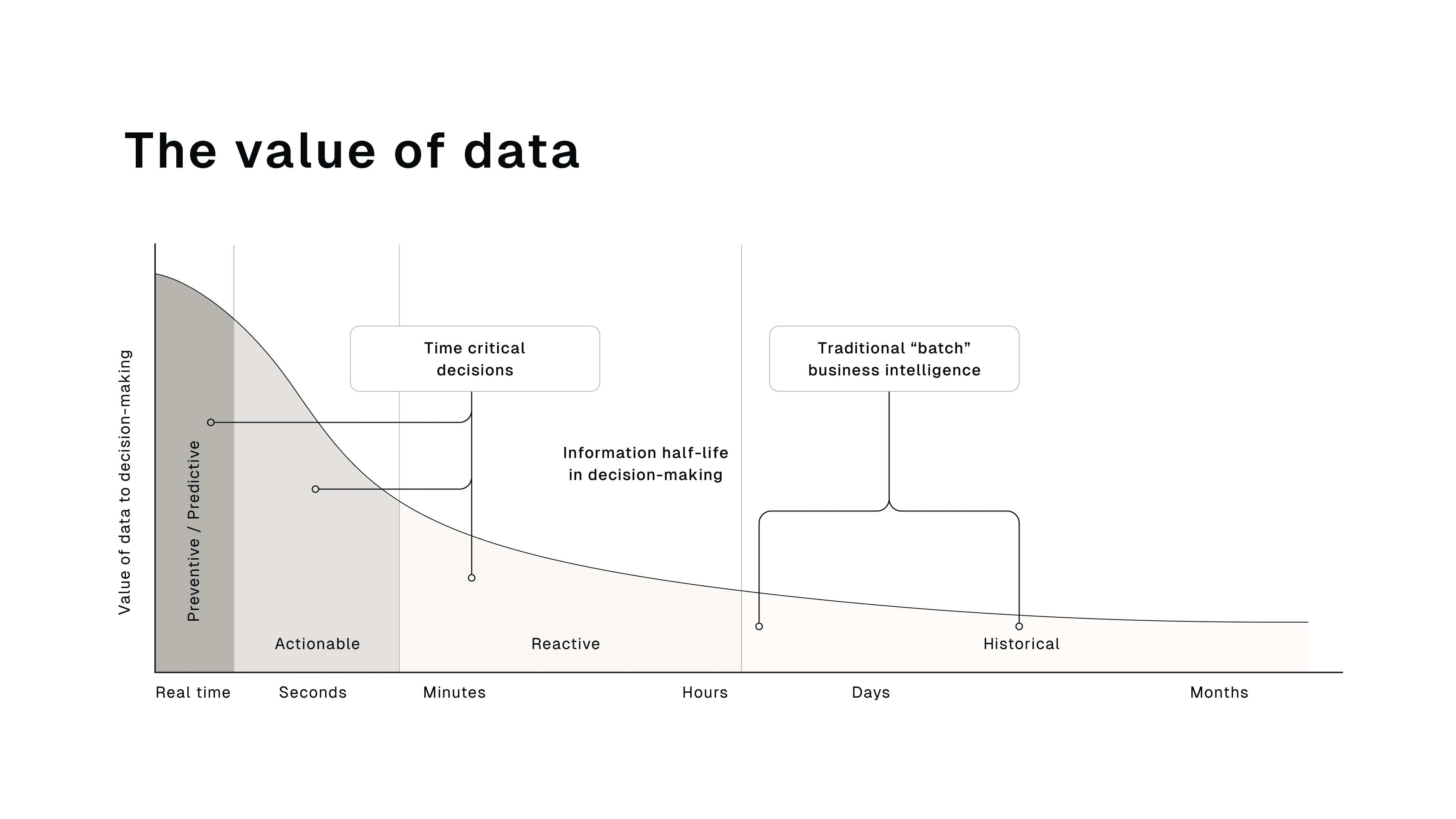 The value of data

Value of data to decision-making

Time critical decisions

Traditional “batch” business intelligence

Information half-life in decision-making

Preventive / Predictive

Actionable

Reactive

Historical

Real time

Seconds

Minutes

Hours

Days

Months